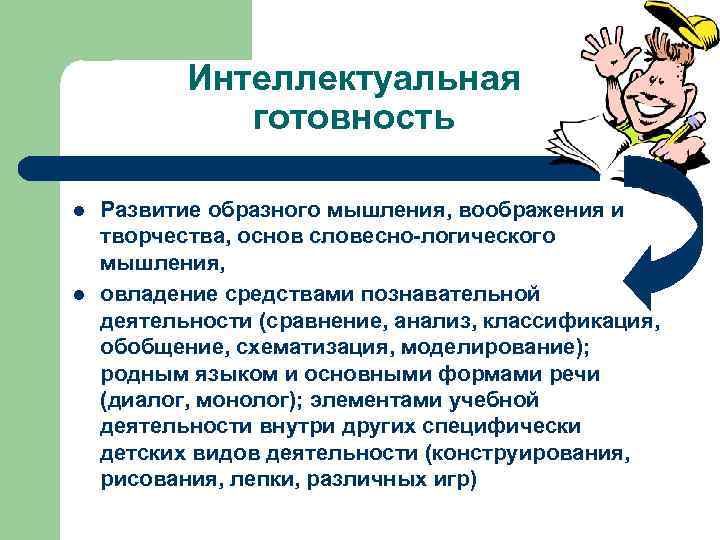 Интеллектуальная готовность

- Развитие образного мышления, воображения и творчества, основ словесно-логического мышления,
- овладение средствами познавательной деятельности (сравнение, анализ, классификация, обобщение, схематизация, моделирование); родным языком и основными формами речи (диалог, монолог); элементами учебной деятельности внутри других специфически детских видов деятельности (конструирования, рисования, лепки, различных игр)